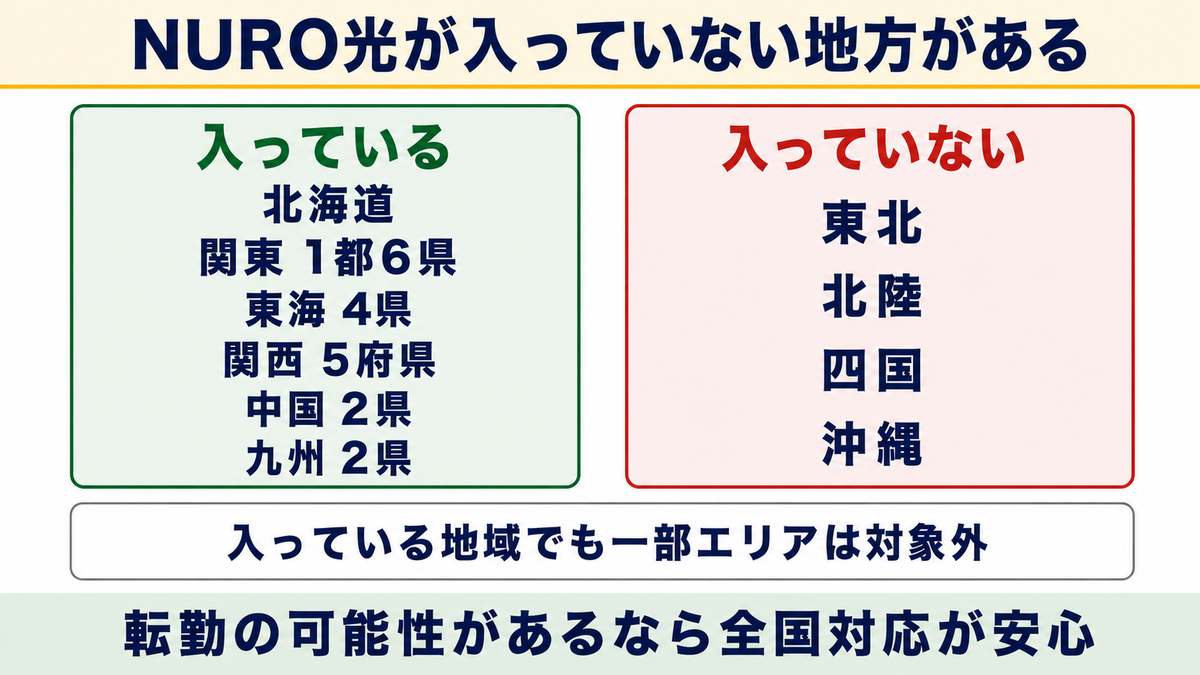 NURO光が入っていない地方がある

入っている
北海道
関東 1都6県
東海 4県
関西 5府県
中国 2県
九州 2県

入っていない
東北
北陸
四国
沖縄

入っている地域でも一部エリアは対象外

転勤の可能性があるなら全国対応が安心